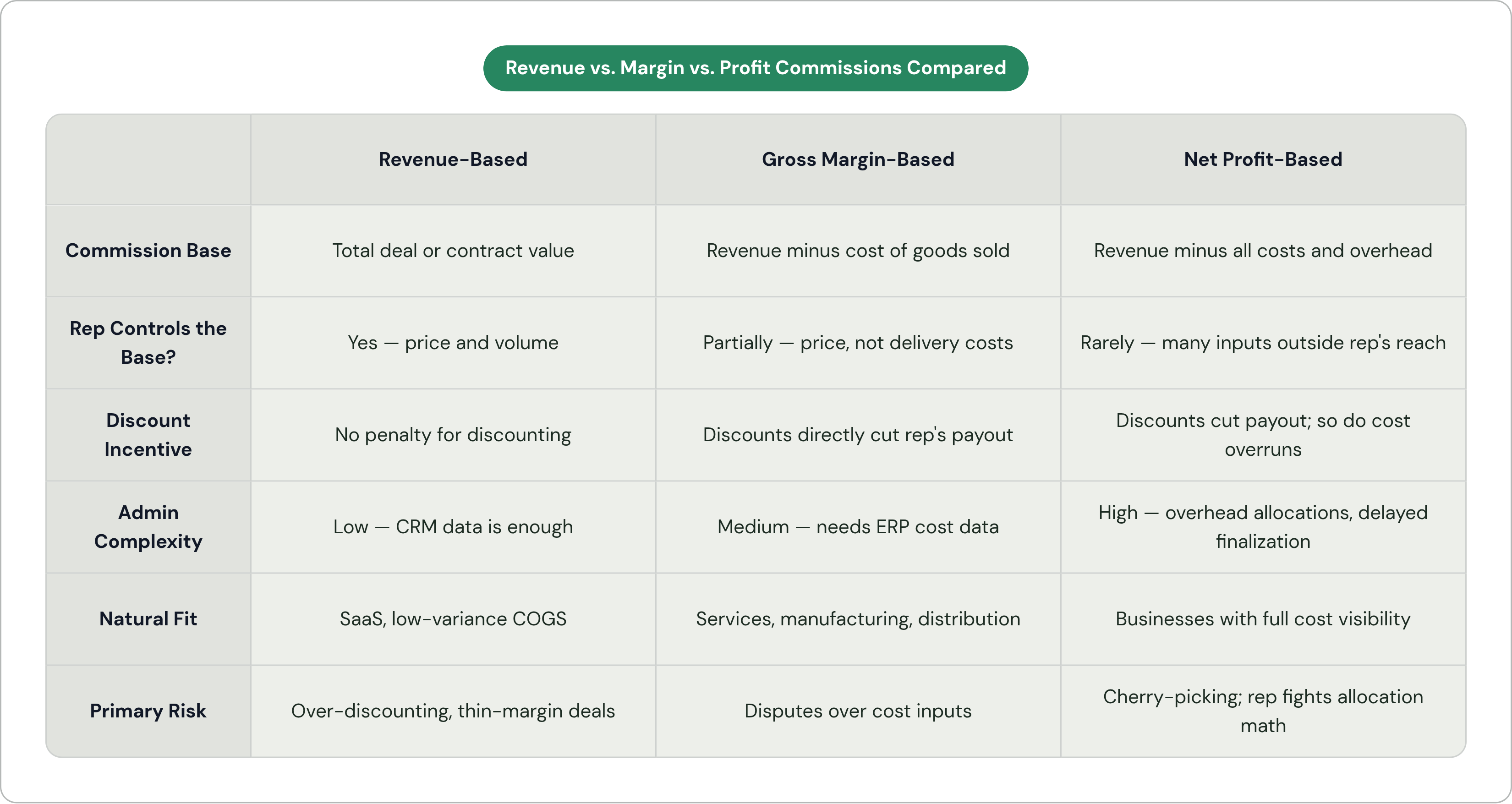 Revenue vs. Margin vs. Profit Commissions Compared

| | Revenue-Based | Gross Margin-Based | Net Profit-Based |
|---|---|---|---|
| Commission Base | Total deal or contract value | Revenue minus cost of goods sold | Revenue minus all costs and overhead |
| Rep Controls the Base? | Yes — price and volume | Partially — price, not delivery costs | Rarely — many inputs outside rep's reach |
| Discount Incentive | No penalty for discounting | Discounts directly cut rep's payout | Discounts cut payout; so do cost overruns |
| Admin Complexity | Low — CRM data is enough | Medium — needs ERP cost data | High — overhead allocations, delayed finalization |
| Natural Fit | SaaS, low-variance COGS | Services, manufacturing, distribution | Businesses with full cost visibility |
| Primary Risk | Over-discounting, thin-margin deals | Disputes over cost inputs | Cherry-picking; rep fights allocation math |